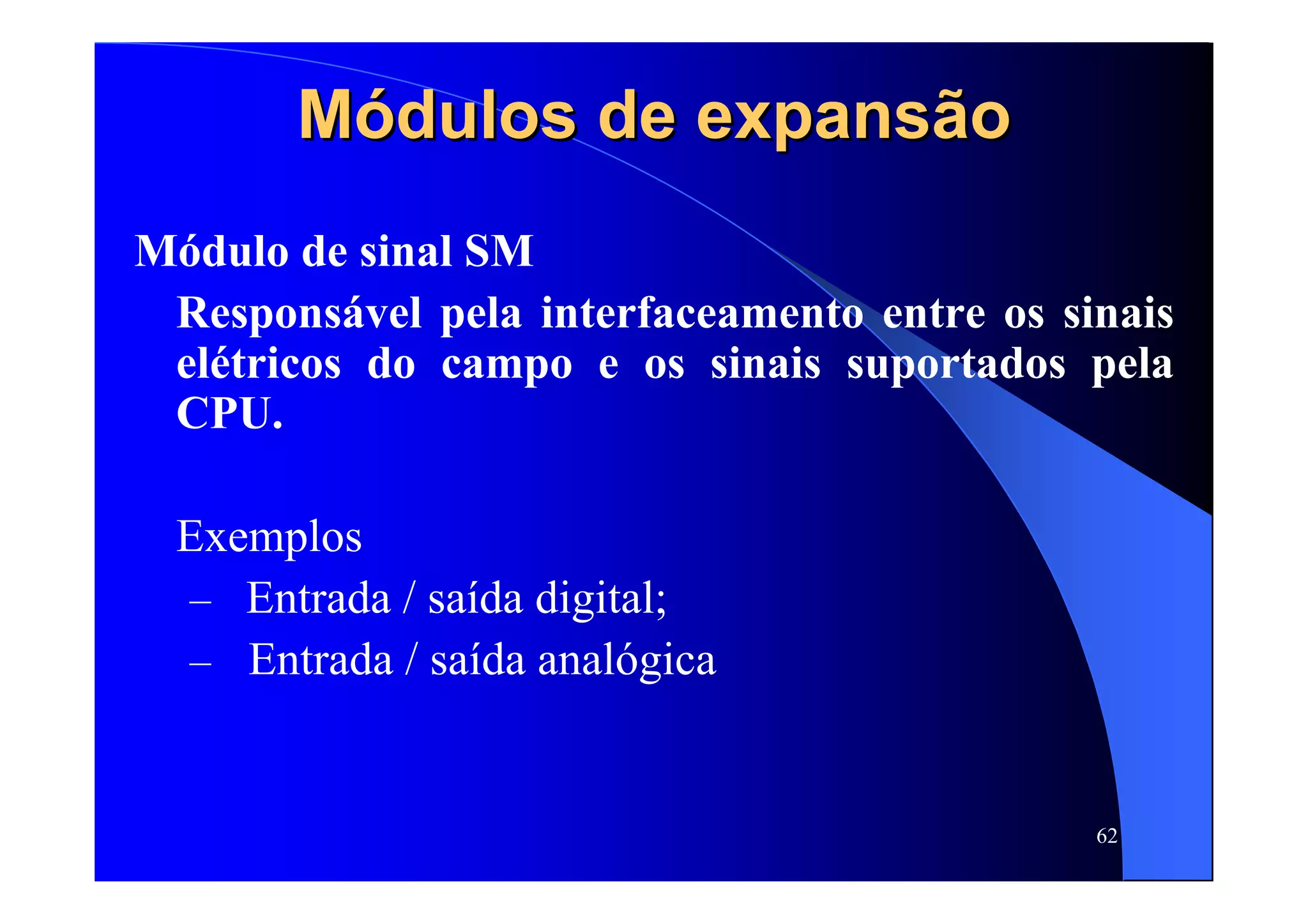 Módulos de expansão

Módulo de sinal SM

Responsável pela interfaceamento entre os sinais elétricos do campo e os sinais suportados pela CPU.

Exemplos

– Entrada / saída digital;

– Entrada / saída analógica

62